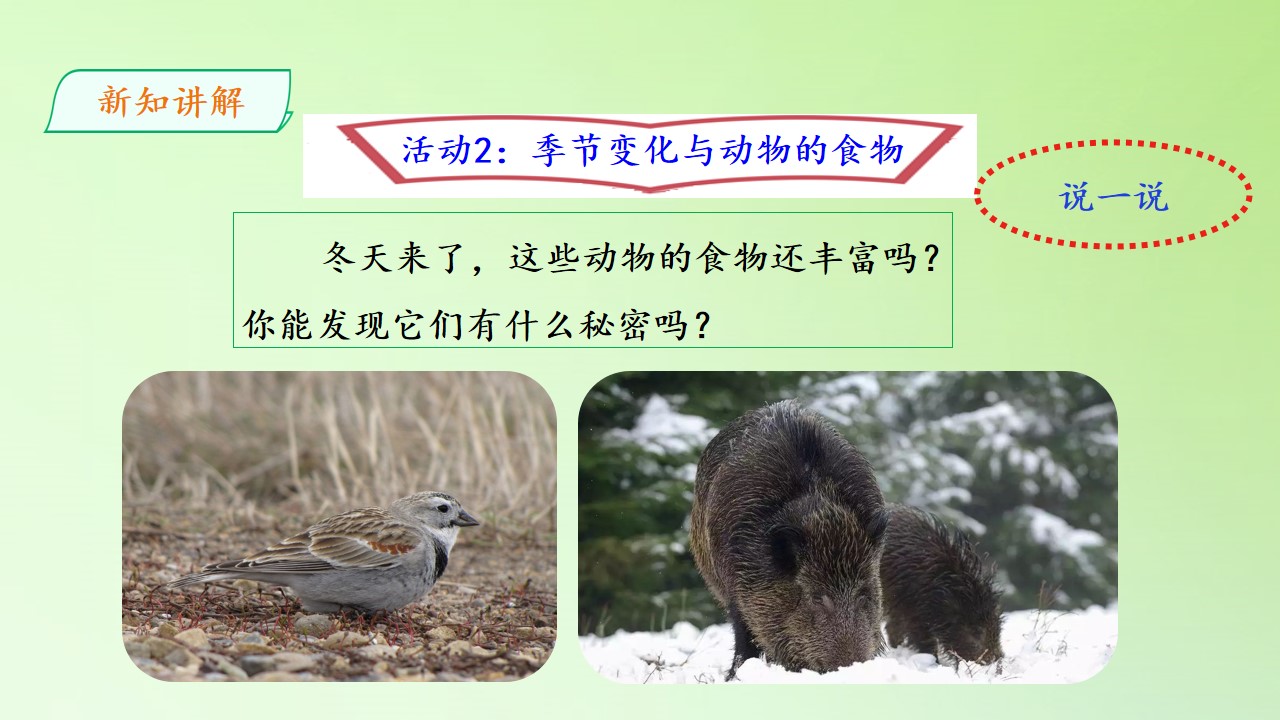 新知讲解

活动2：季节变化与动物的食物

说一说

冬天来了，这些动物的食物还丰富吗？你能发现它们有什么秘密吗？